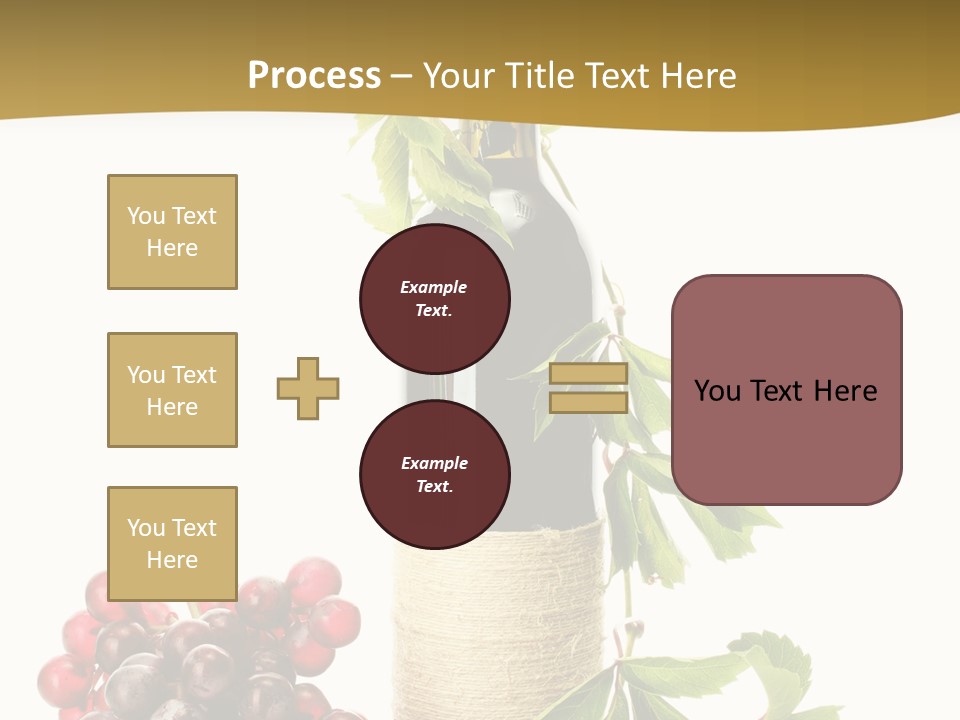 Process – Your Title Text Here

You Text Here

You Text Here

You Text Here

Example Text.

Example Text.

You Text Here